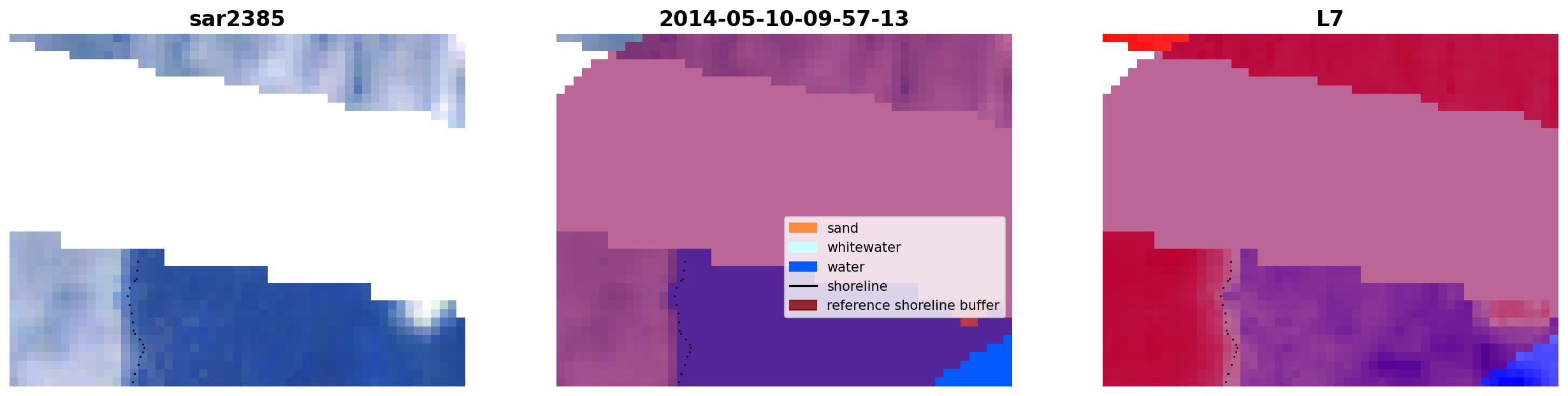 sar2385

2014-05-10-09-57-13

sand
whitewater
water
shoreline
reference shoreline buffer

L7